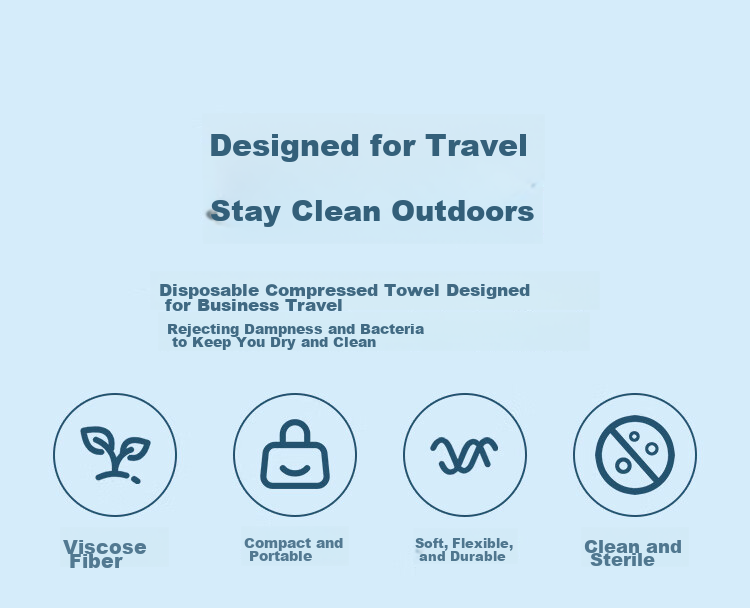 Designed for Travel

Stay Clean Outdoors

Disposable Compressed Towel Designed for Business Travel

Rejecting Dampness and Bacteria to Keep You Dry and Clean

Viscose Fiber

Compact and Portable

Soft, Flexible, and Durable

Clean and Sterile